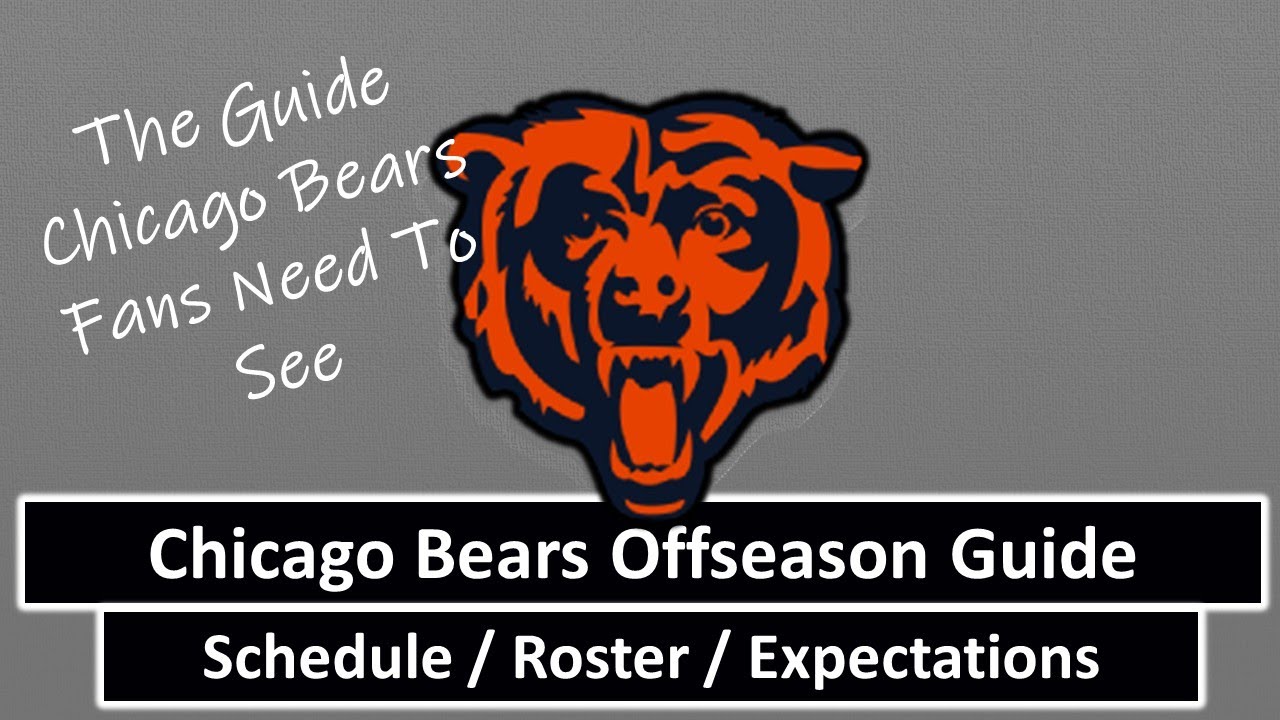 The Guide Chicago Bears Fans Need To See

Chicago Bears Offseason Guide

Schedule / Roster / Expectations